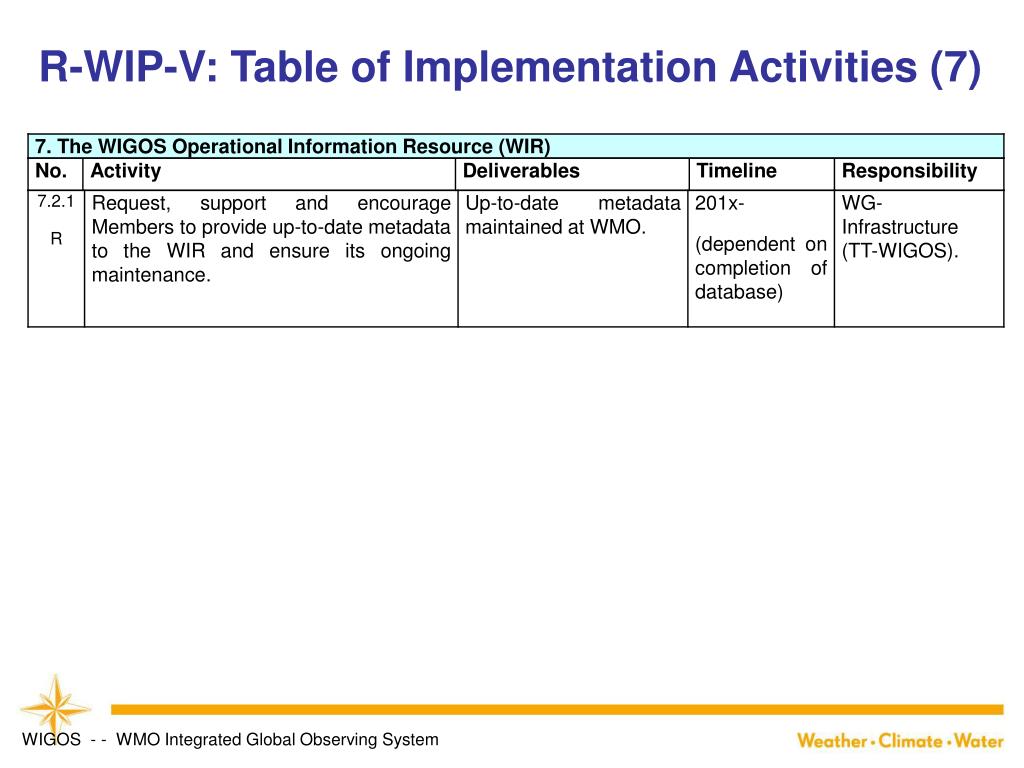 R-WIP-V: Table of Implementation Activities (7)

7. The WIGOS Operational Information Resource (WIR)

| No. | Activity | Deliverables | Timeline | Responsibility |
|---|---|---|---|---|
| 7.2.1 R | Request, support and encourage Members to provide up-to-date metadata to the WIR and ensure its ongoing maintenance. | Up-to-date metadata maintained at WMO. | 201x- (dependent on completion of database) | WG-Infrastructure (TT-WIGOS). |

WIGOS - - WMO Integrated Global Observing System

Weather • Climate • Water